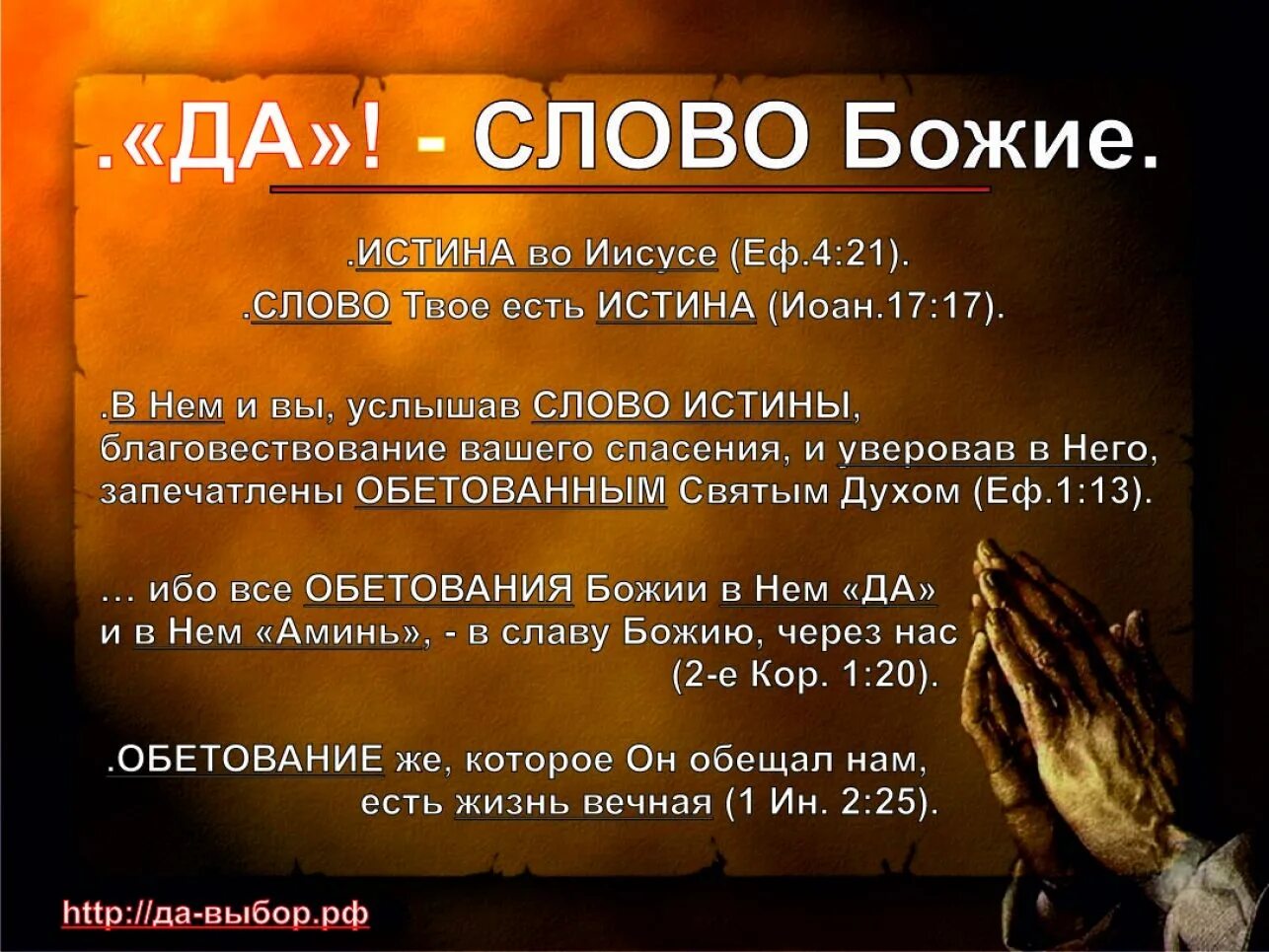 .«ДА»! - СЛОВО Божие.

.ИСТИНА во Иисусе (Еф.4:21).
.СЛОВО Твое есть ИСТИНА (Иоан.17:17).

.В Нем и вы, услышав СЛОВО ИСТИНЫ, благовествование вашего спасения, и уверовав в Него, запечатлены ОБЕТОВАННЫМ Святым Духом (Еф.1:13).

… ибо все ОБЕТОВАНИЯ Божии в Нем «ДА» и в Нем «Аминь», - в славу Божию, через нас (2-е Кор. 1:20).

.ОБЕТОВАНИЕ же, которое Он обещал нам, есть жизнь вечная (1 Ин. 2:25).

http://да-выбор.рф